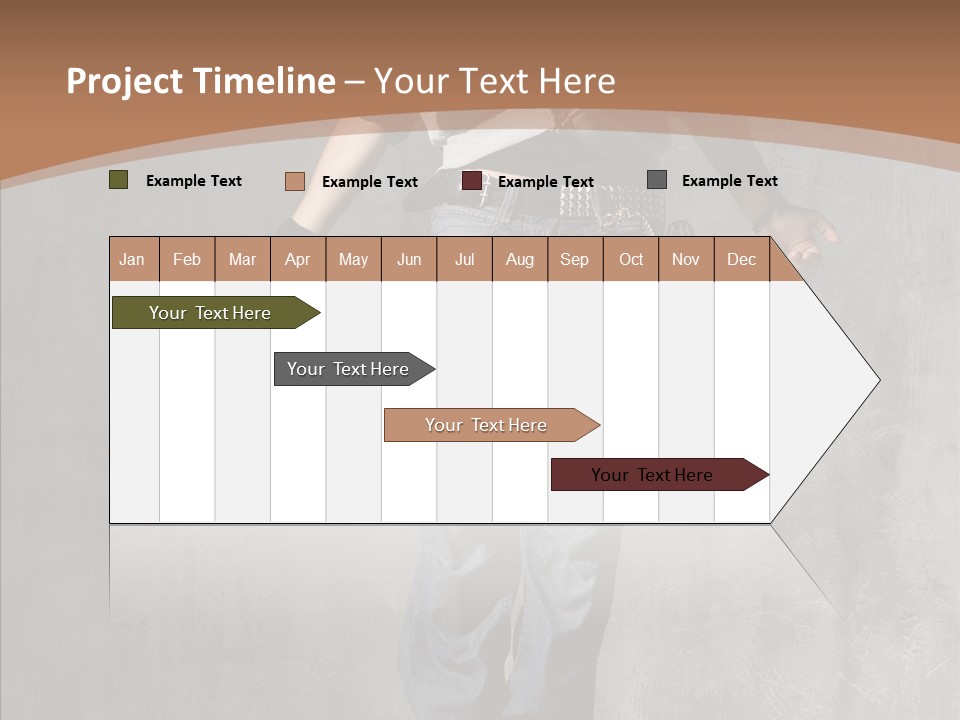 Project Timeline – Your Text Here

Example Text
Example Text
Example Text
Example Text

| Jan | Feb | Mar | Apr | May | Jun | Jul | Aug | Sep | Oct | Nov | Dec |
|---|---|---|---|---|---|---|---|---|---|---|---|

Your Text Here
Your Text Here
Your Text Here
Your Text Here